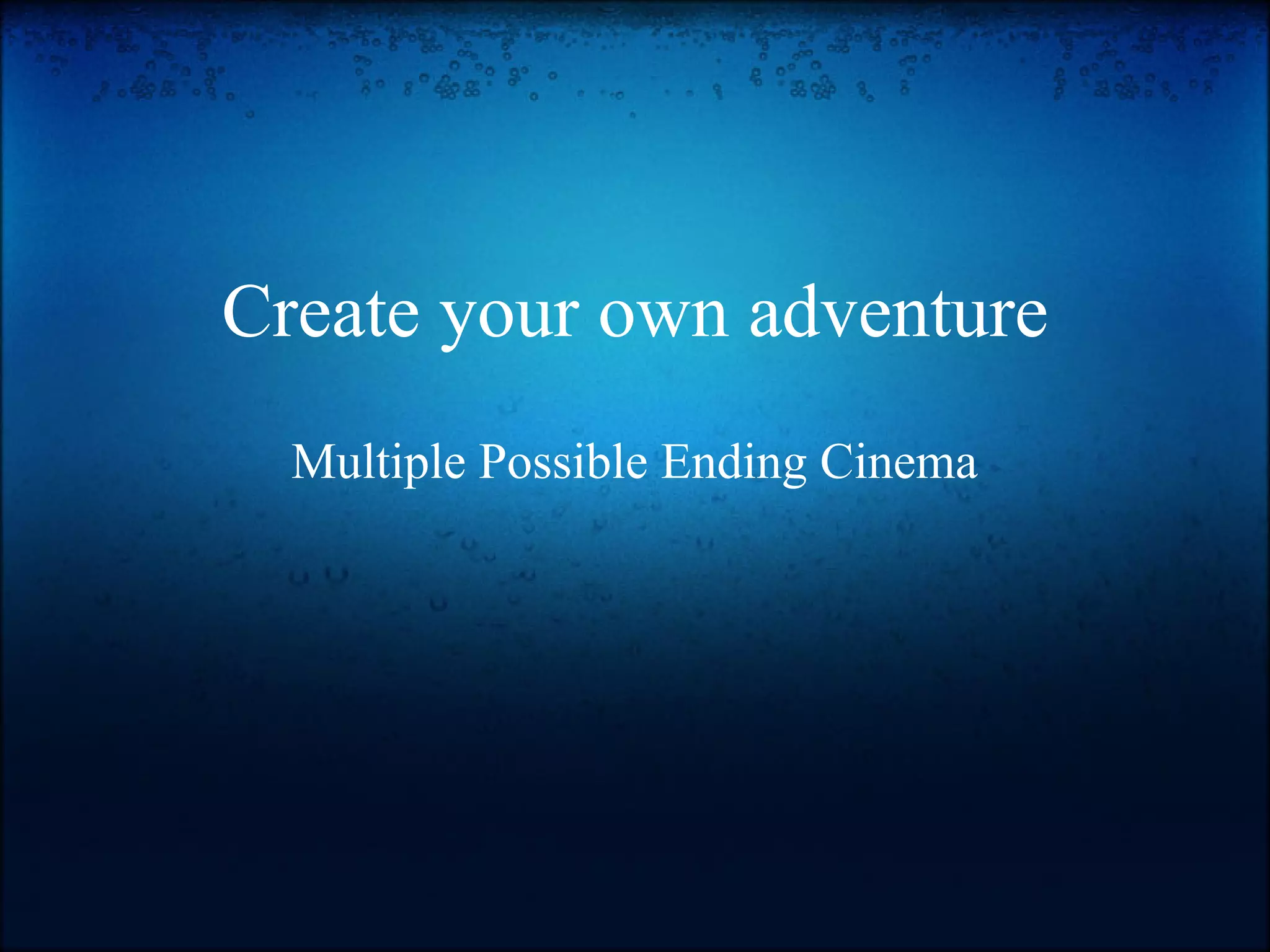 Create your own adventure

Multiple Possible Ending Cinema